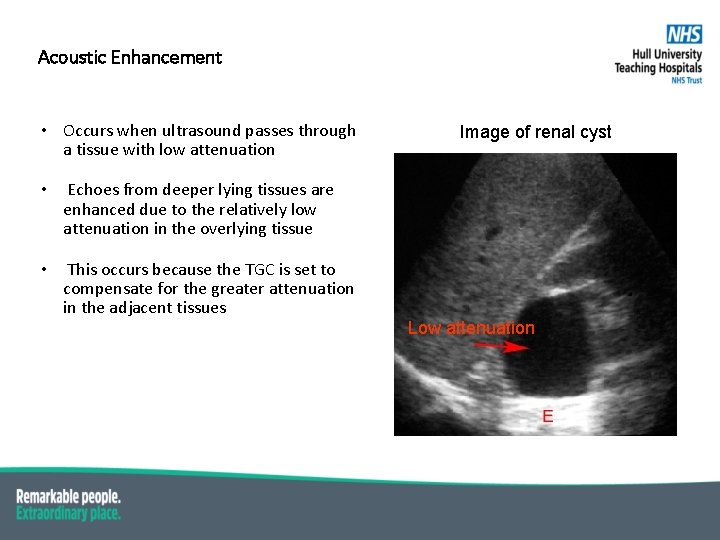 Acoustic Enhancement

NHS
Hull University Teaching Hospitals
NHS Trust

• Occurs when ultrasound passes through a tissue with low attenuation

• Echoes from deeper lying tissues are enhanced due to the relatively low attenuation in the overlying tissue

• This occurs because the TGC is set to compensate for the greater attenuation in the adjacent tissues

Image of renal cyst

Low attenuation

E

Remarkable people.
Extraordinary place.